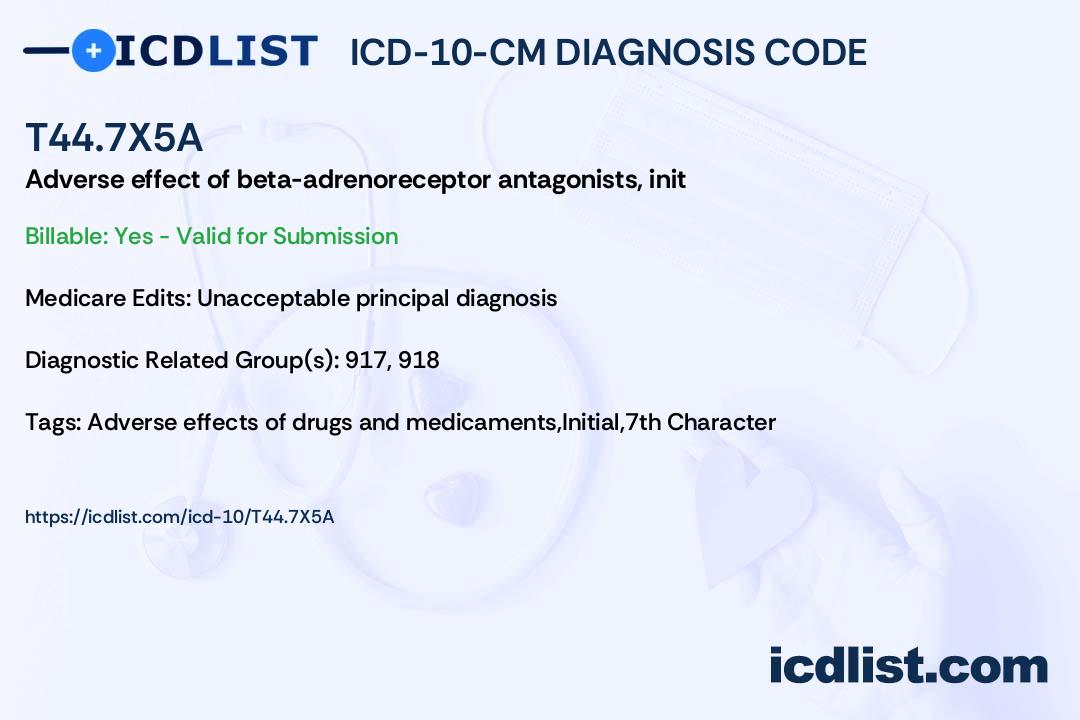 ICDLIST ICD-10-CM DIAGNOSIS CODE

T44.7X5A

Adverse effect of beta-adrenoreceptor antagonists, init

Billable: Yes - Valid for Submission

Medicare Edits: Unacceptable principal diagnosis

Diagnostic Related Group(s): 917, 918

Tags: Adverse effects of drugs and medicaments,Initial,7th Character

https://icdlist.com/icd-10/T44.7X5A

icdlist.com